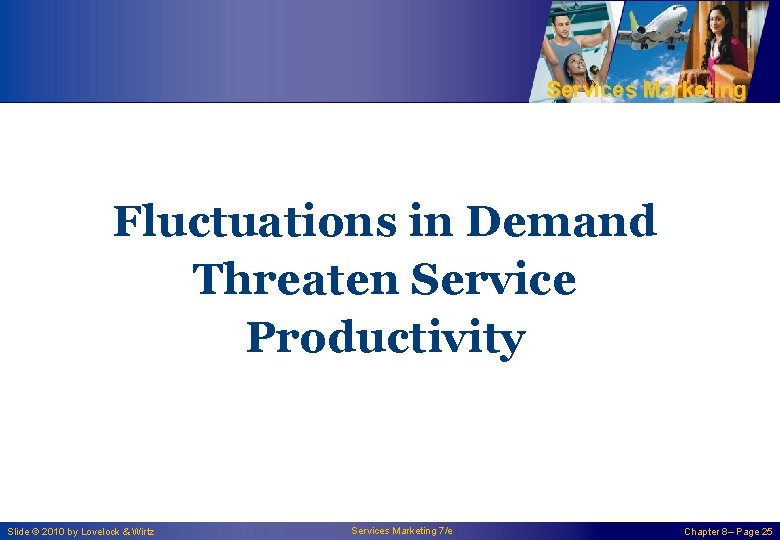 Services Marketing

Fluctuations in Demand Threaten Service Productivity

Slide © 2010 by Lovelock & Wirtz

Services Marketing 7/e

Chapter 8 – Page 25